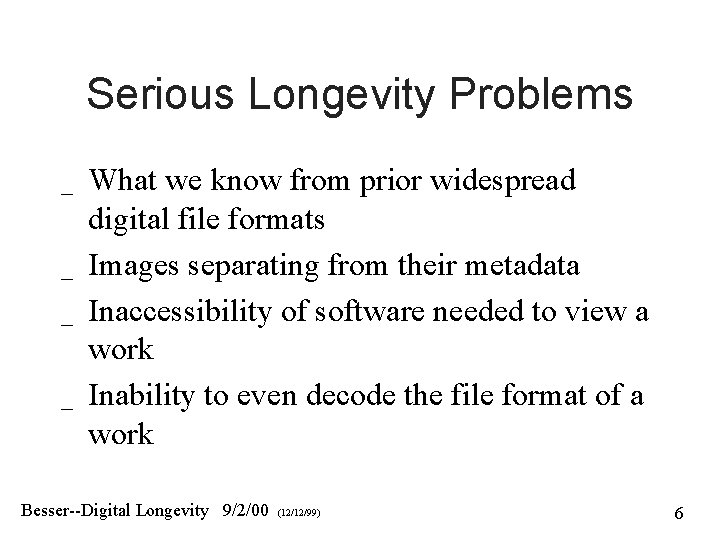 Serious Longevity Problems

_ What we know from prior widespread digital file formats

_ Images separating from their metadata

_ Inaccessibility of software needed to view a work

_ Inability to even decode the file format of a work

Besser--Digital Longevity 9/2/00 (12/12/99)

6